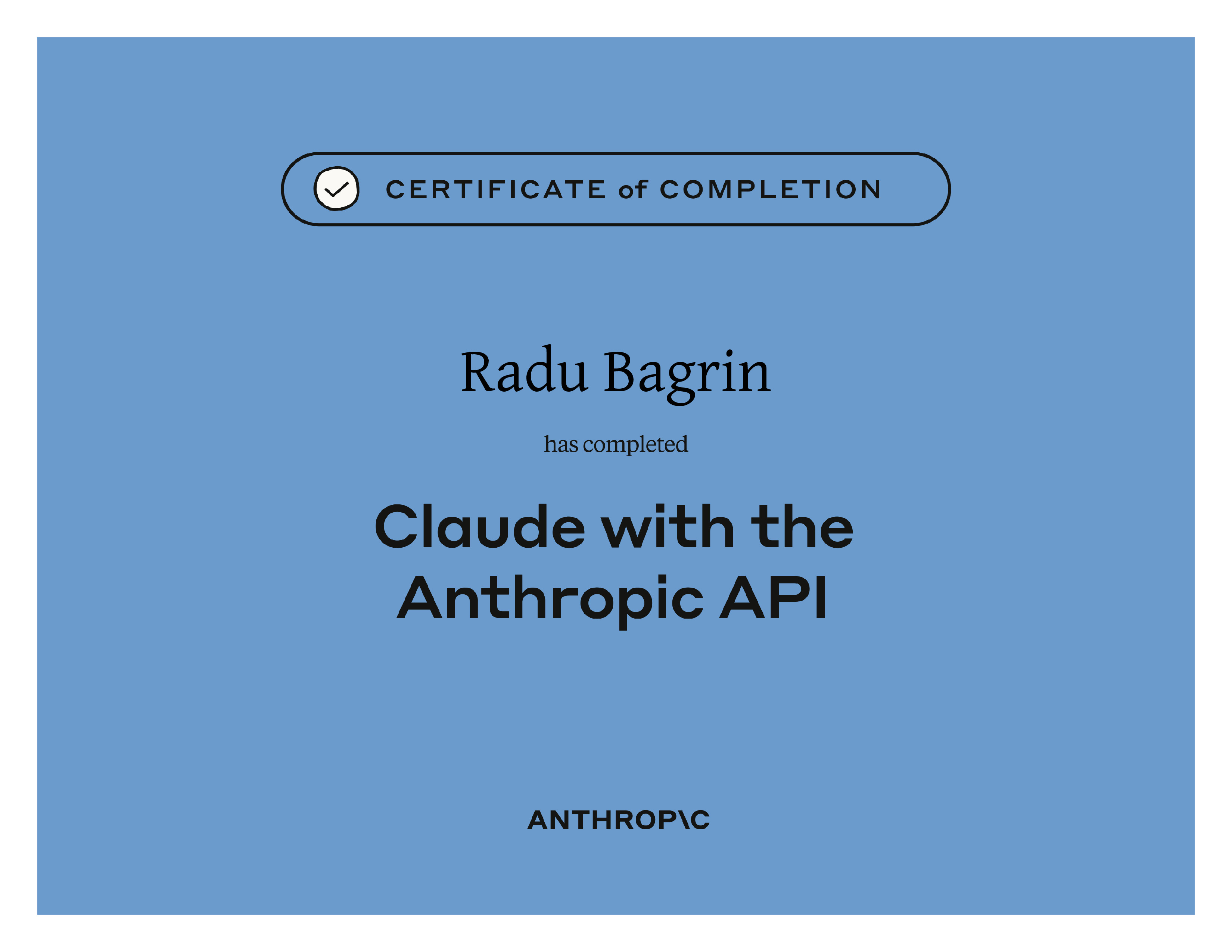 CERTIFICATE of COMPLETION

Radu Bagrin

has completed

Claude with the Anthropic API

ANTHROP\C